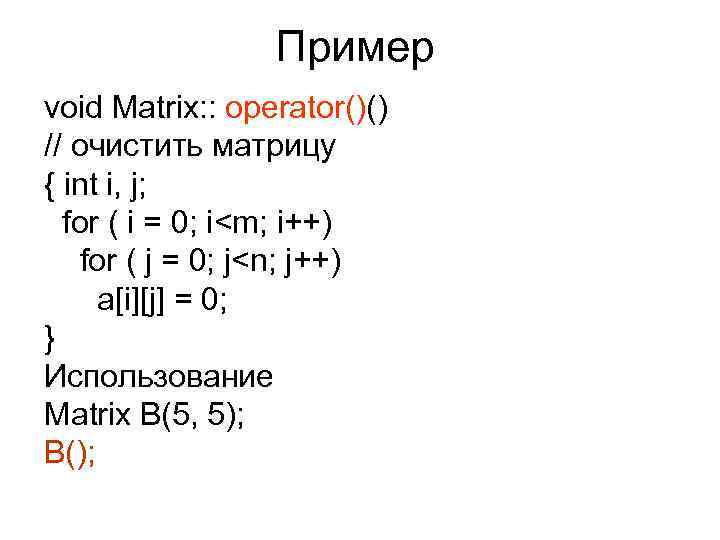 Пример

void Matrix:: operator()()
// очистить матрицу
{ int i, j;
  for ( i = 0; i<m; i++)
    for ( j = 0; j<n; j++)
      a[i][j] = 0;
}
Использование
Matrix B(5, 5);
B();